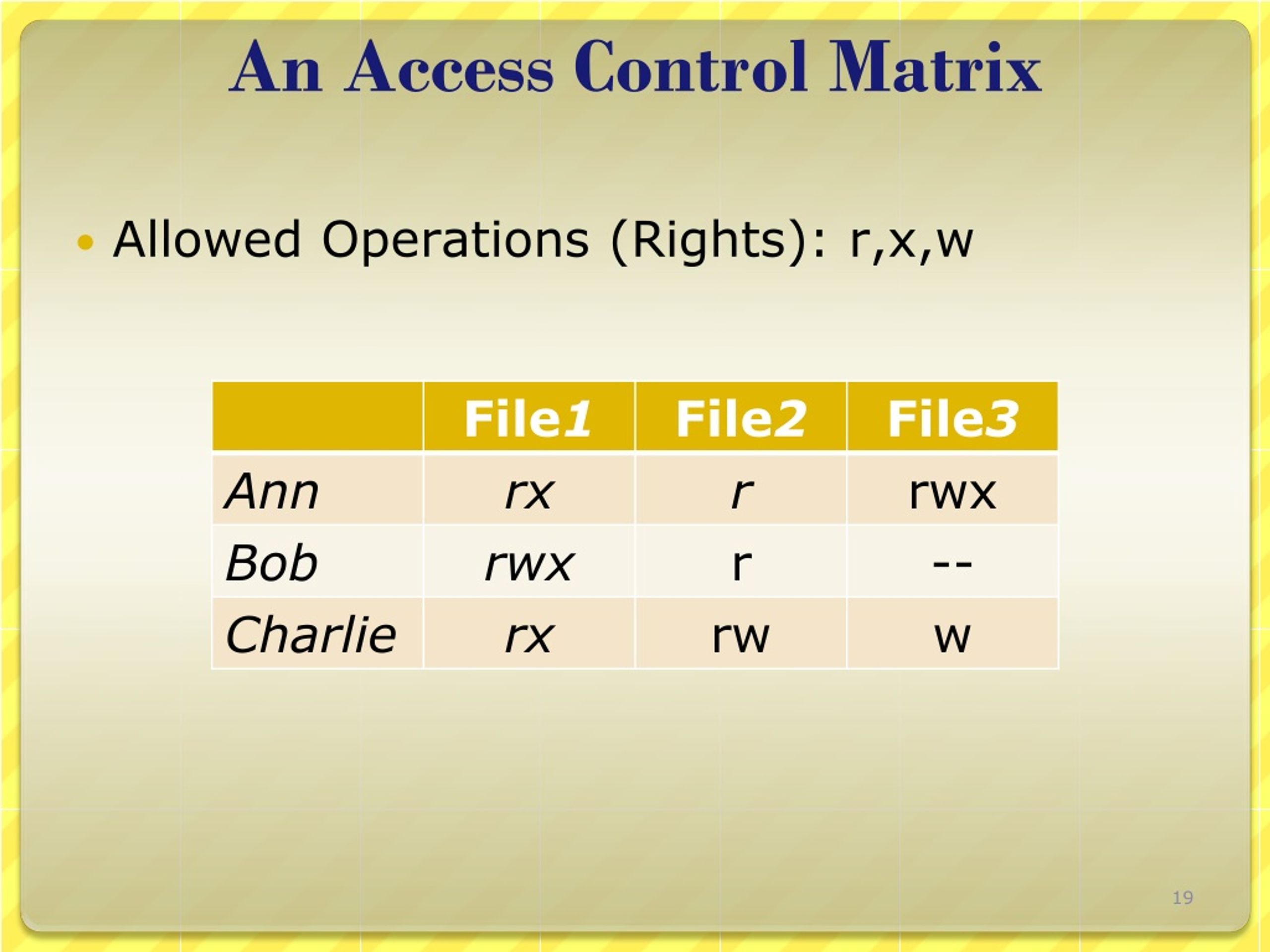 An Access Control Matrix

• Allowed Operations (Rights): r,x,w

| | File1 | File2 | File3 |
|---|---|---|---|
| Ann | rx | r | rwx |
| Bob | rwx | r | -- |
| Charlie | rx | rw | w |

19